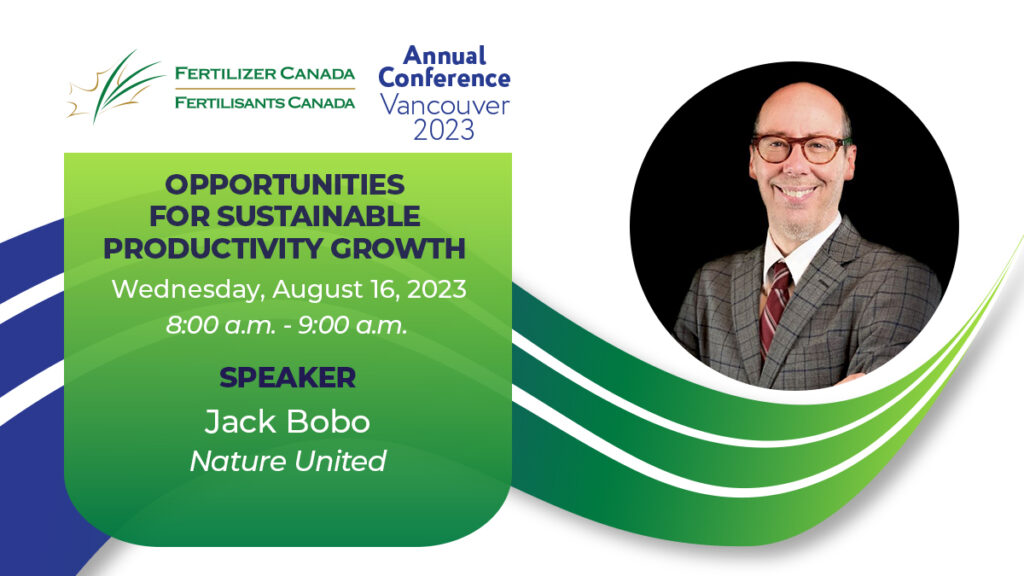 FERTILIZER CANADA
FERTILISANTS CANADA

Annual Conference
Vancouver
2023

OPPORTUNITIES FOR SUSTAINABLE PRODUCTIVITY GROWTH

Wednesday, August 16, 2023
8:00 a.m. - 9:00 a.m.

SPEAKER
Jack Bobo
Nature United